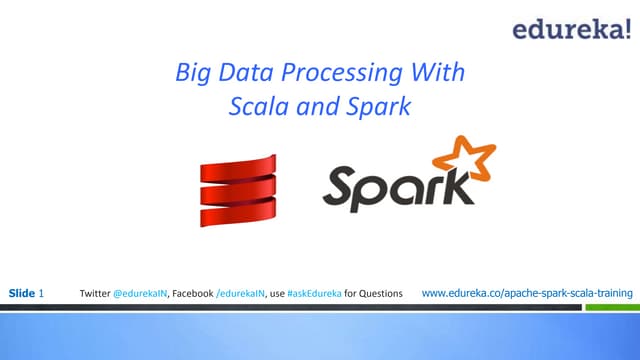 edureka!

Big Data Processing With Scala and Spark

Spark

Slide 1 Twitter @edurekaIN, Facebook /edurekaIN, use #askEdureka for Questions www.edureka.co/apache-spark-scala-training